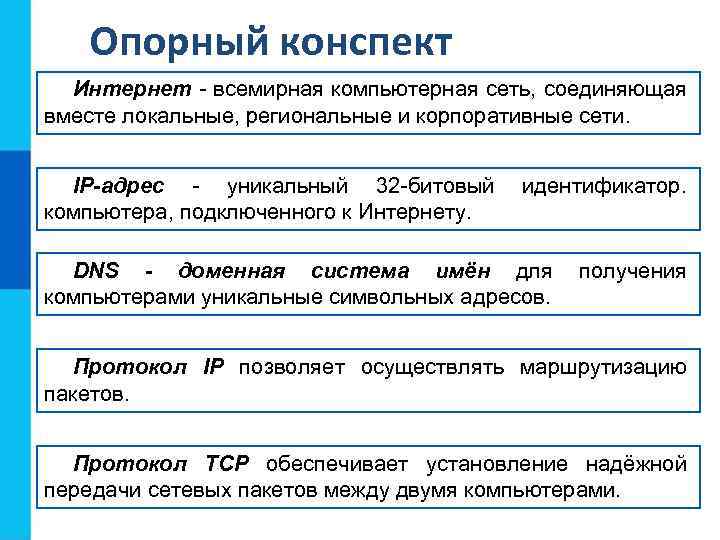 Опорный конспект

Интернет - всемирная компьютерная сеть, соединяющая вместе локальные, региональные и корпоративные сети.

IP-адрес - уникальный 32-битовый идентификатор. компьютера, подключенного к Интернету.

DNS - доменная система имён для получения компьютерами уникальные символьных адресов.

Протокол IP позволяет осуществлять маршрутизацию пакетов.

Протокол TCP обеспечивает установление надёжной передачи сетевых пакетов между двумя компьютерами.